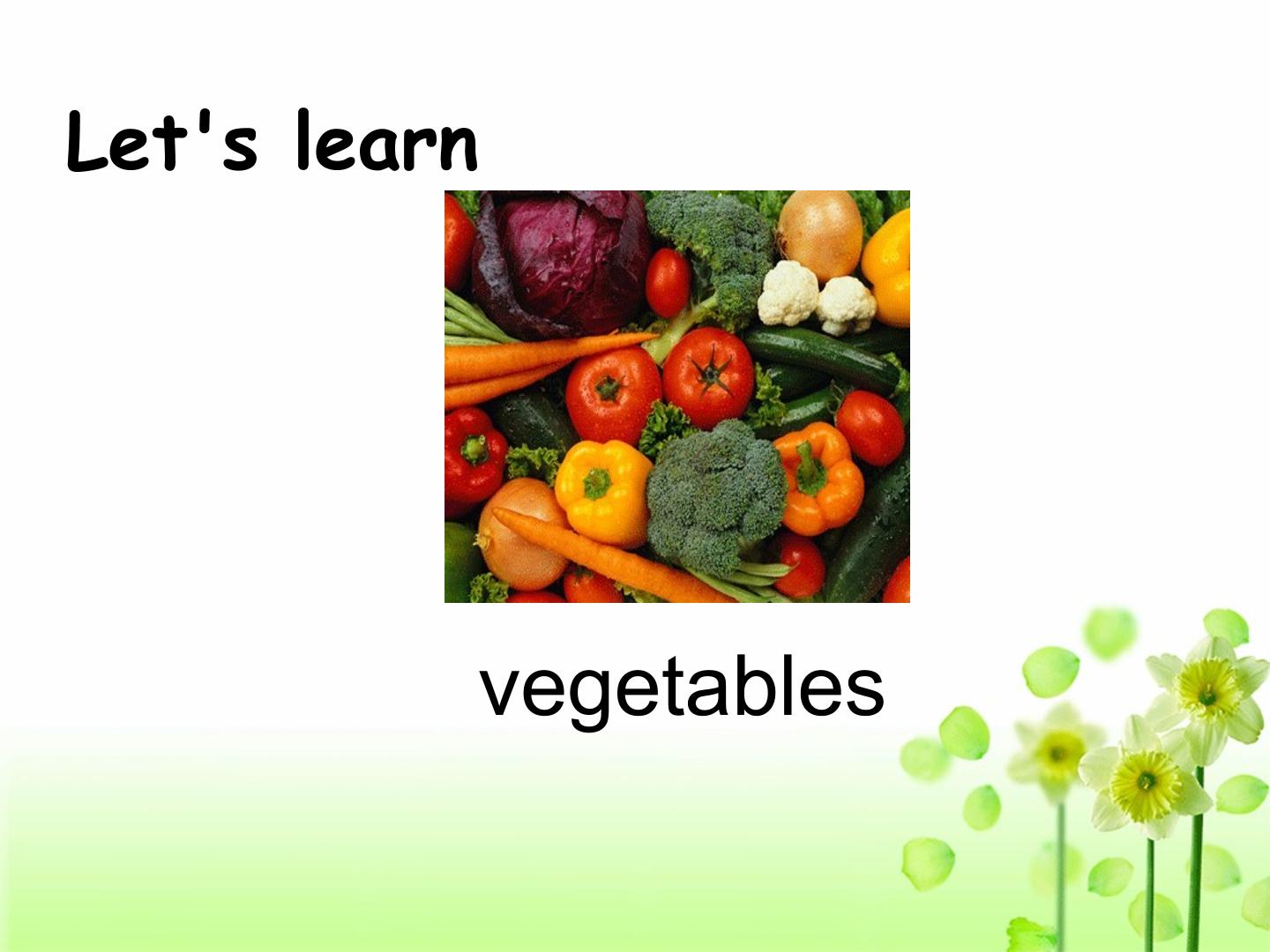 Let's learn

vegetables